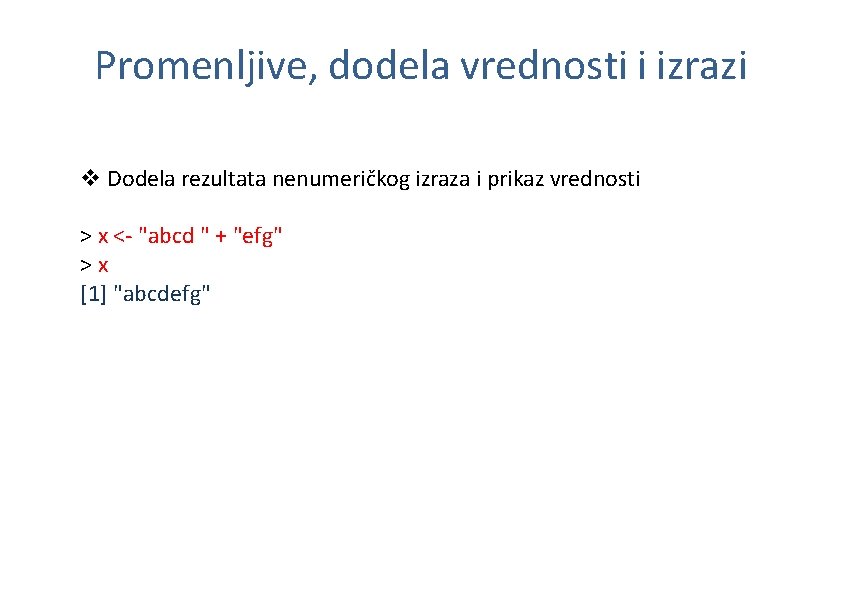 Promenljive, dodela vrednosti i izrazi

❖ Dodela rezultata nenumeričkog izraza i prikaz vrednosti

> x <- "abcd " + "efg"
> x
[1] "abcdefg"